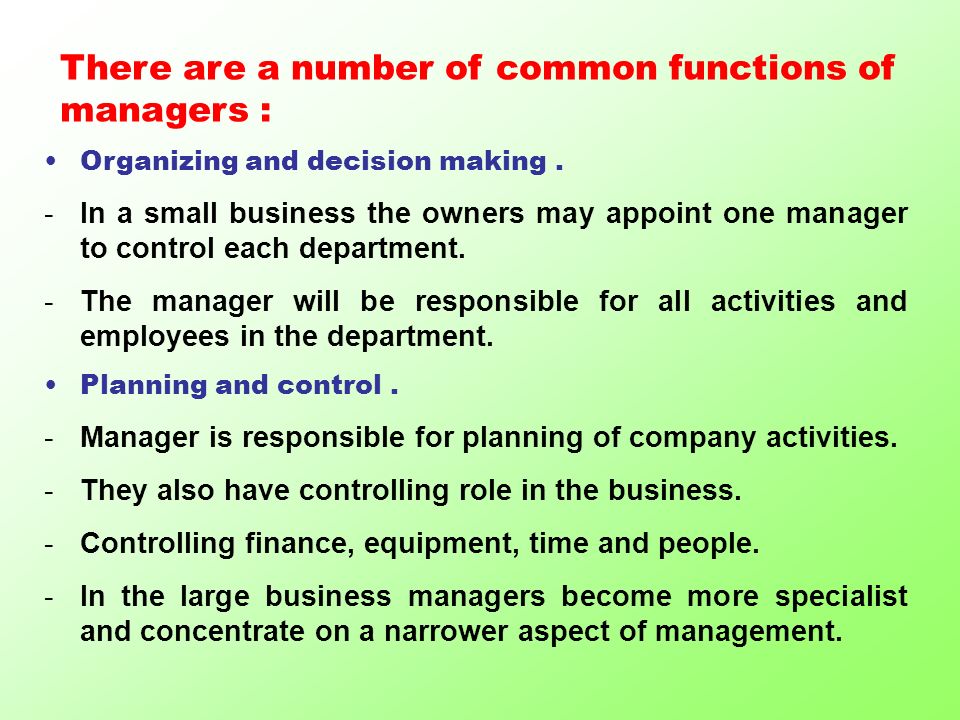 There are a number of common functions of managers :

• Organizing and decision making .

- In a small business the owners may appoint one manager to control each department.

- The manager will be responsible for all activities and employees in the department.

• Planning and control .

- Manager is responsible for planning of company activities.

- They also have controlling role in the business.

- Controlling finance, equipment, time and people.

- In the large business managers become more specialist and concentrate on a narrower aspect of management.